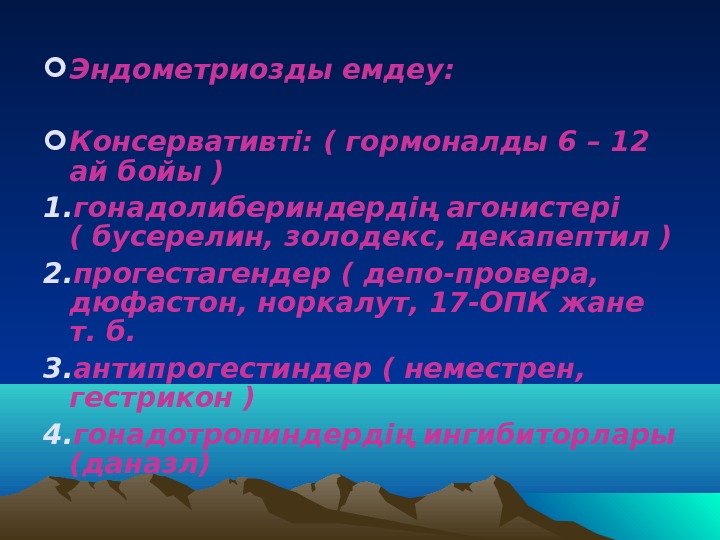 Эндометриозды емдеу:

Консервативті: ( гормоналды 6 – 12 ай бойы )

1. гонадолибериндердің агонистері ( бусерелин, золодекс, декапептил )

2. прогестагендер ( депо-провера, дюфастон, норкалут, 17-ОПК жане т. б.

3. антипрогестиндер ( неместрен, гестрикон )

4. гонадотропиндердің ингибиторлары (даназл)